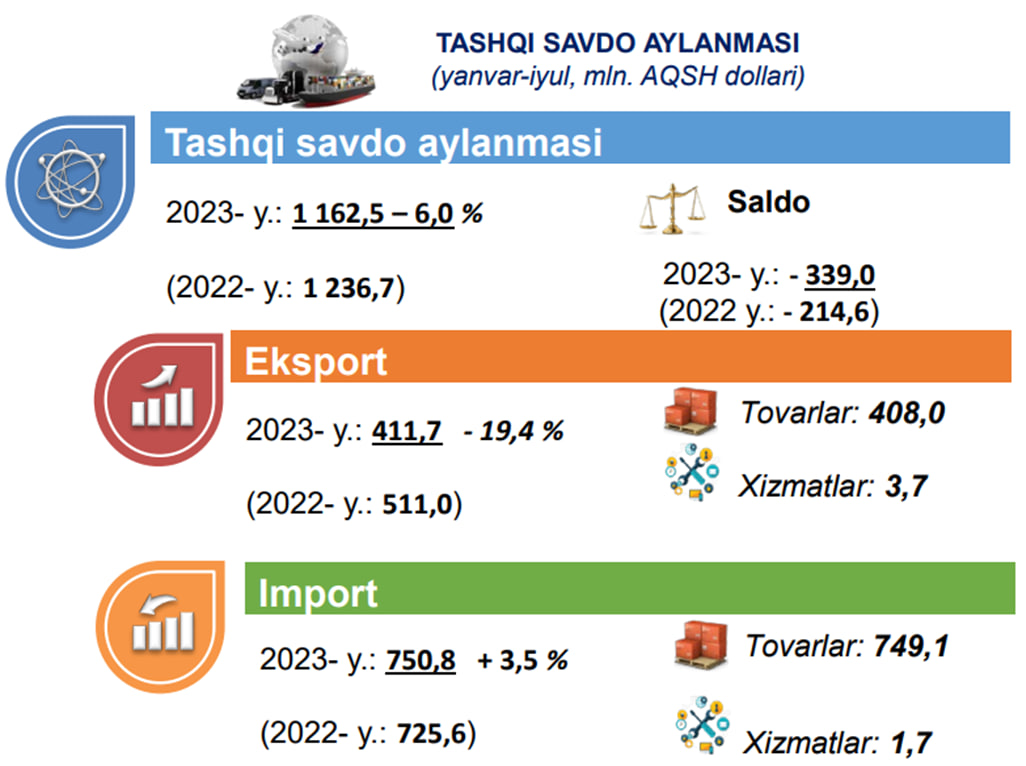 TASHQI SAVDO AYLANMASI
(yanvar-iyul, mln. AQSH dollari)

Tashqi savdo aylanmasi

2023- y.: 1 162,5 – 6,0 %

(2022- y.: 1 236,7)

Saldo

2023- y.: - 339,0
(2022 y.: - 214,6)

Eksport

2023- y.: 411,7 - 19,4 %

(2022- y.: 511,0)

Tovarlar: 408,0

Xizmatlar: 3,7

Import

2023- y.: 750,8 + 3,5 %

(2022- y.: 725,6)

Tovarlar: 749,1

Xizmatlar: 1,7